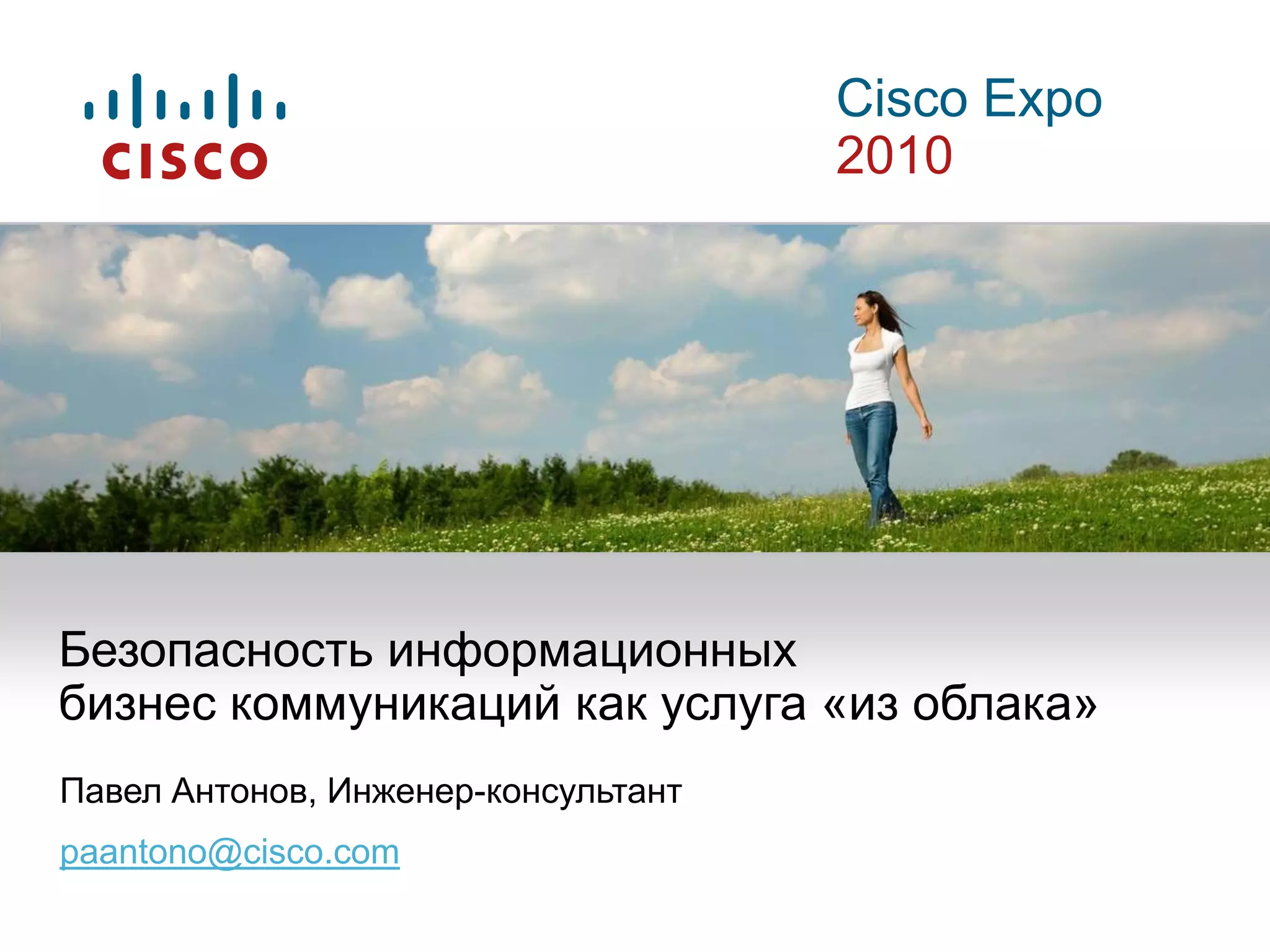 CISCO

Cisco Expo
2010

Безопасность информационных бизнес коммуникаций как услуга «из облака»

Павел Антонов, Инженер-консультант

paantono@cisco.com